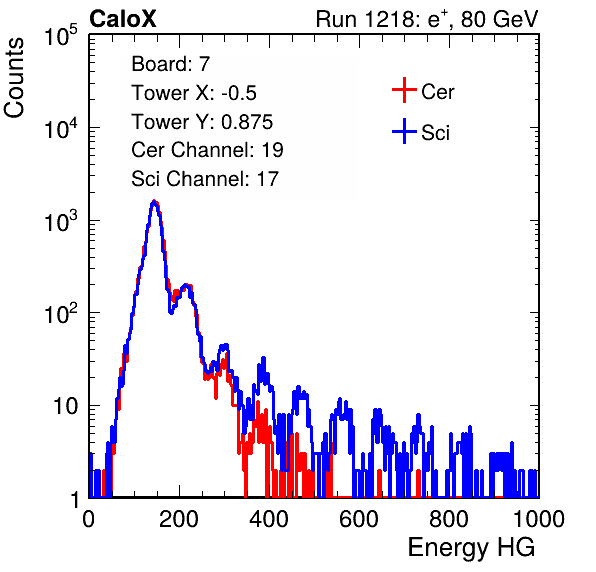 CaloX

Run 1218: $e^{+}$, 80 GeV

Counts

$10^5$
$10^4$
$10^3$
$10^2$
10
1

Board: 7
Tower X: -0.5
Tower Y: 0.875
Cer Channel: 19
Sci Channel: 17

Cer
Sci

0
200
400
600
800
1000

Energy HG